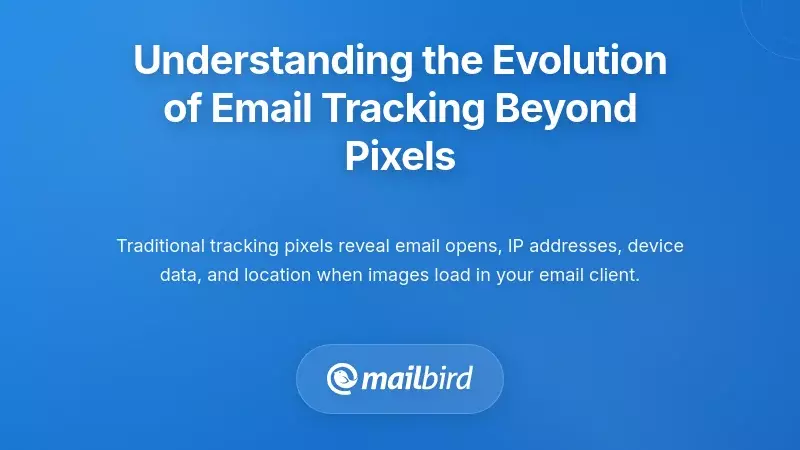 Understanding the Evolution of Email Tracking Beyond Pixels

Traditional tracking pixels reveal email opens, IP addresses, device data, and location when images load in your email client.

mailbird